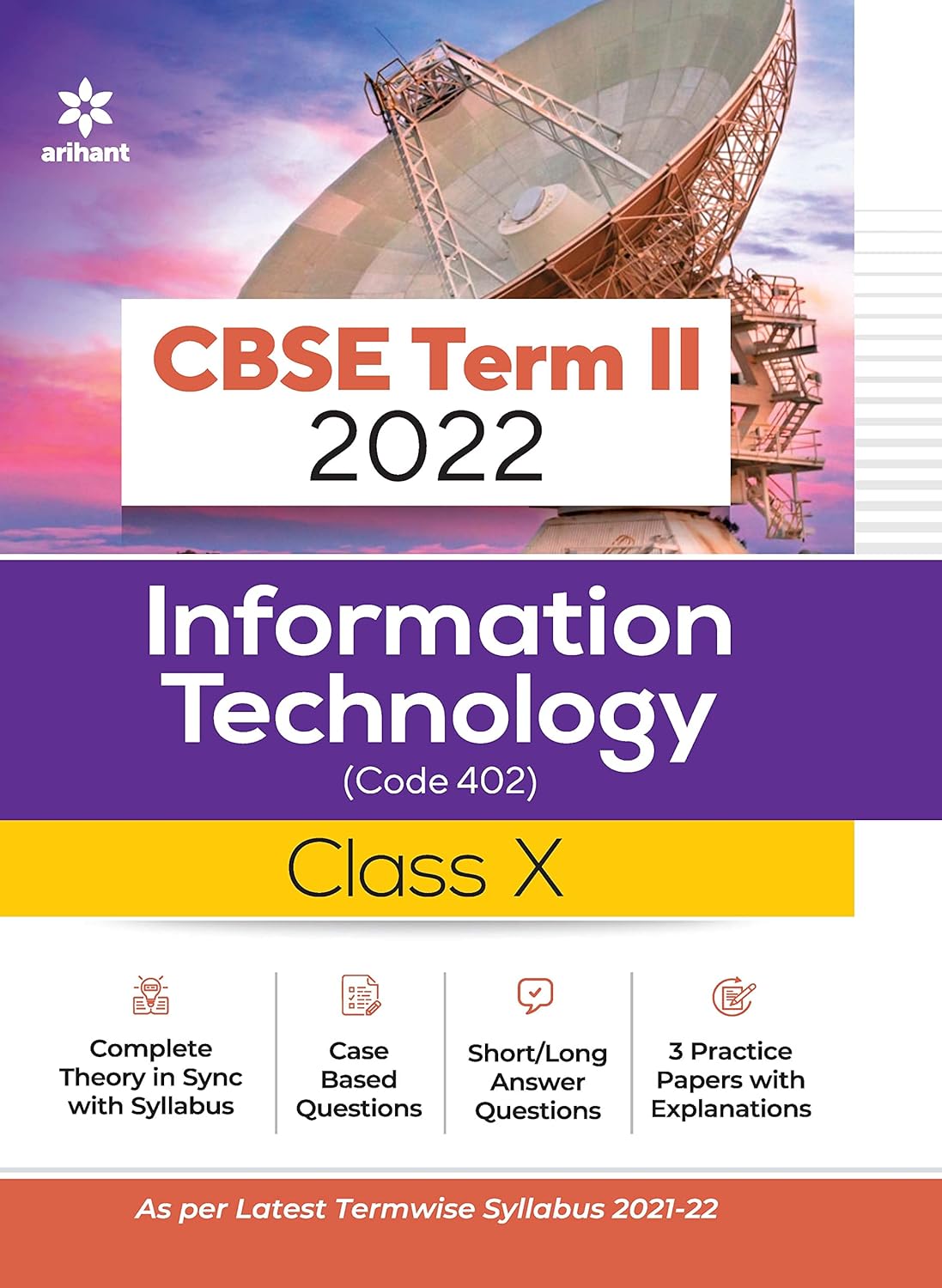 arihant

CBSE Term II
2022

Information Technology
(Code 402)

Class X

Complete Theory in Sync with Syllabus

Case Based Questions

Short/Long Answer Questions

3 Practice Papers with Explanations

As per Latest Termwise Syllabus 2021-22